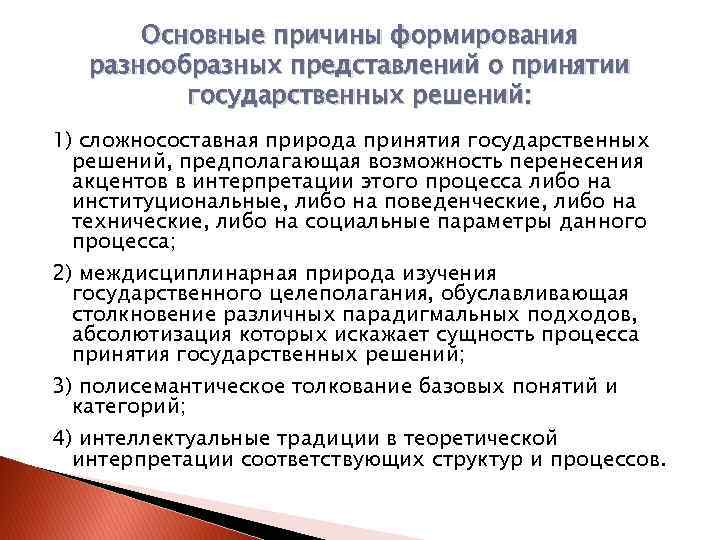 Основные причины формирования разнообразных представлений о принятии государственных решений:

1) сложносоставная природа принятия государственных решений, предполагающая возможность перенесения акцентов в интерпретации этого процесса либо на институциональные, либо на поведенческие, либо на технические, либо на социальные параметры данного процесса;

2) междисциплинарная природа изучения государственного целеполагания, обуславливающая столкновение различных парадигмальных подходов, абсолютизация которых искажает сущность процесса принятия государственных решений;

3) полисемантическое толкование базовых понятий и категорий;

4) интеллектуальные традиции в теоретической интерпретации соответствующих структур и процессов.